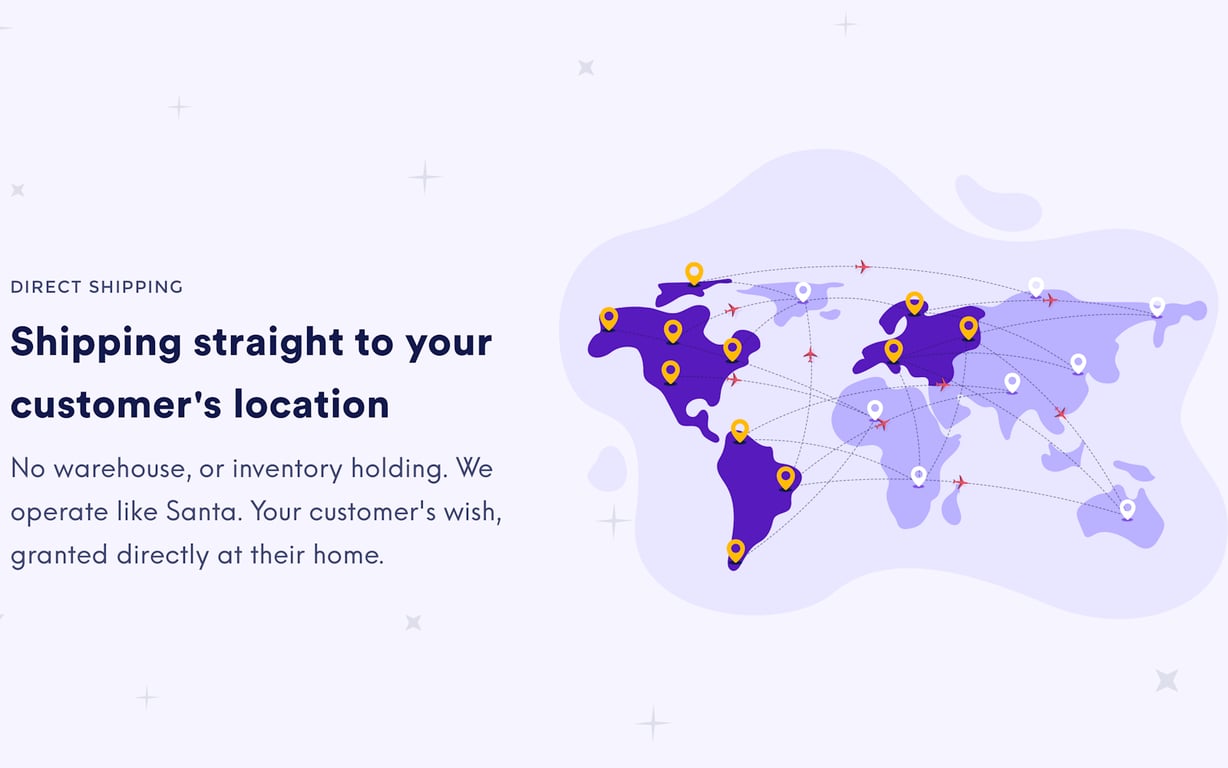 DIRECT SHIPPING

Shipping straight to your customer's location

No warehouse, or inventory holding. We operate like Santa. Your customer's wish, granted directly at their home.